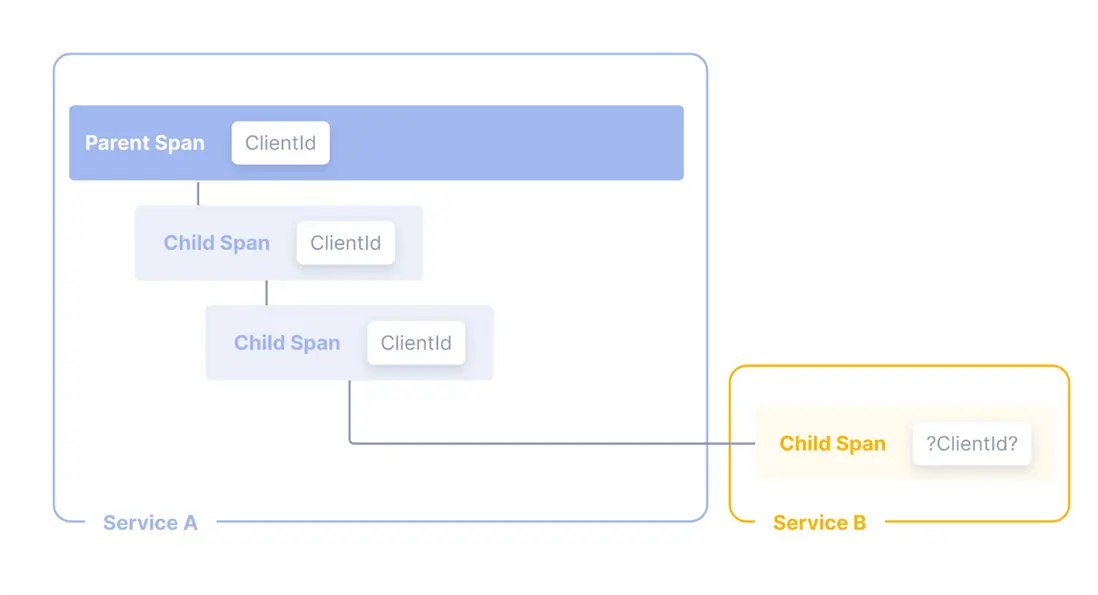 Parent Span ClientId

Child Span ClientId

Child Span ClientId

Child Span ?ClientId?

Service A

Service B